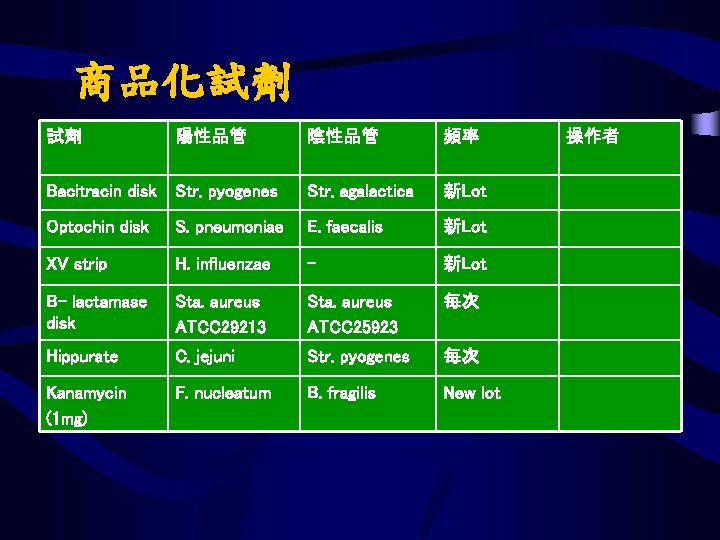 商品化試劑

| 試劑 | 陽性品管 | 陰性品管 | 頻率 | 操作者 |
|---|---|---|---|---|
| Bacitracin disk | Str. pyogenes | Str. agalactica | 新Lot | |
| Optochin disk | S. pneumoniae | E. faecalis | 新Lot | |
| XV strip | H. influenzae | - | 新Lot | |
| B- lactamase disk | Sta. aureus ATCC29213 | Sta. aureus ATCC25923 | 每次 | |
| Hippurate | C. jejuni | Str. pyogenes | 每次 | |
| Kanamycin (1mg) | F. nucleatum | B. fragilis | New lot | |